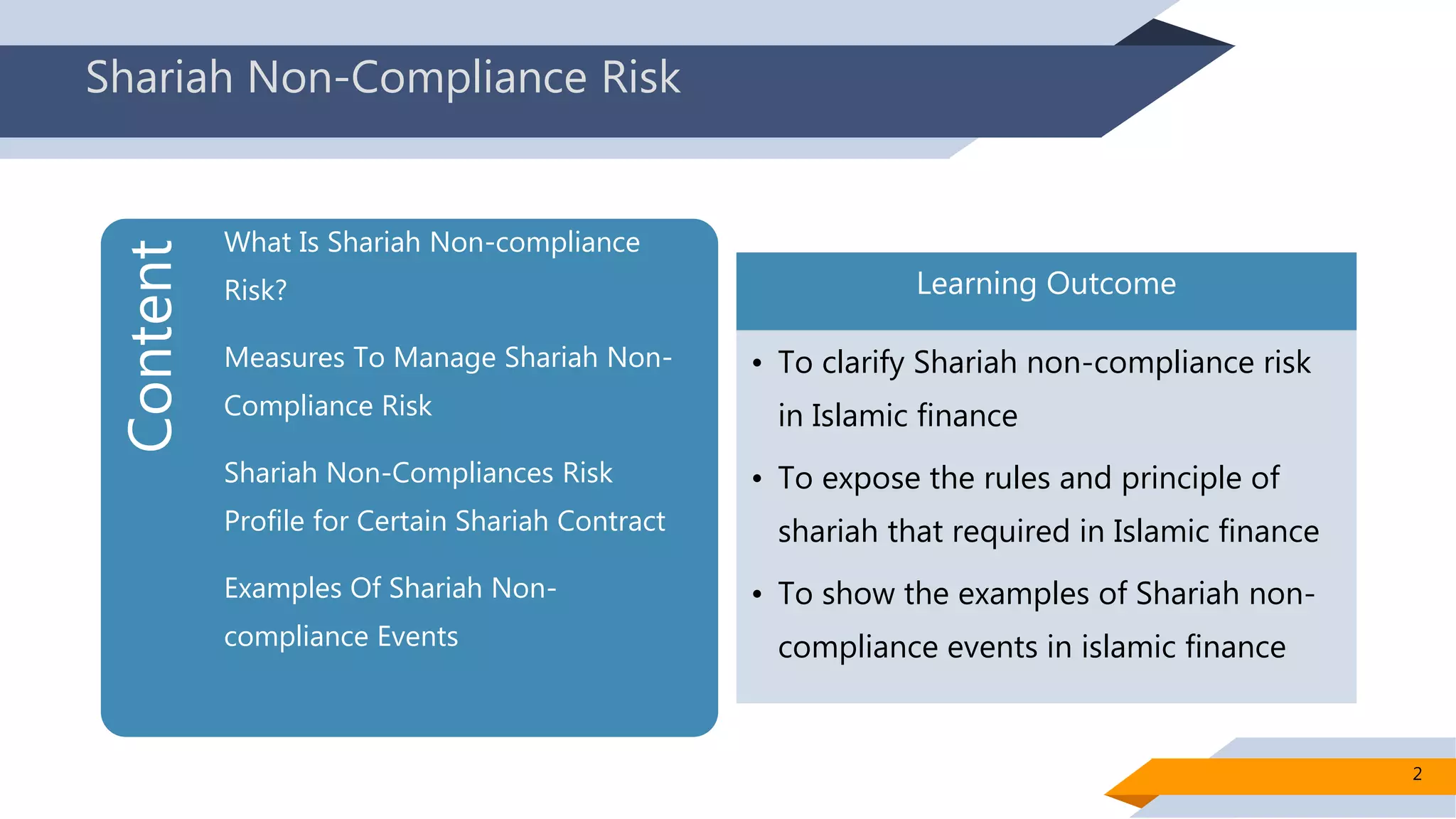 Shariah Non-Compliance Risk

Content

What Is Shariah Non-compliance Risk?

Measures To Manage Shariah Non-Compliance Risk

Shariah Non-Compliances Risk Profile for Certain Shariah Contract

Examples Of Shariah Non-compliance Events

Learning Outcome

• To clarify Shariah non-compliance risk in Islamic finance

• To expose the rules and principle of shariah that required in Islamic finance

• To show the examples of Shariah non-compliance events in islamic finance

2